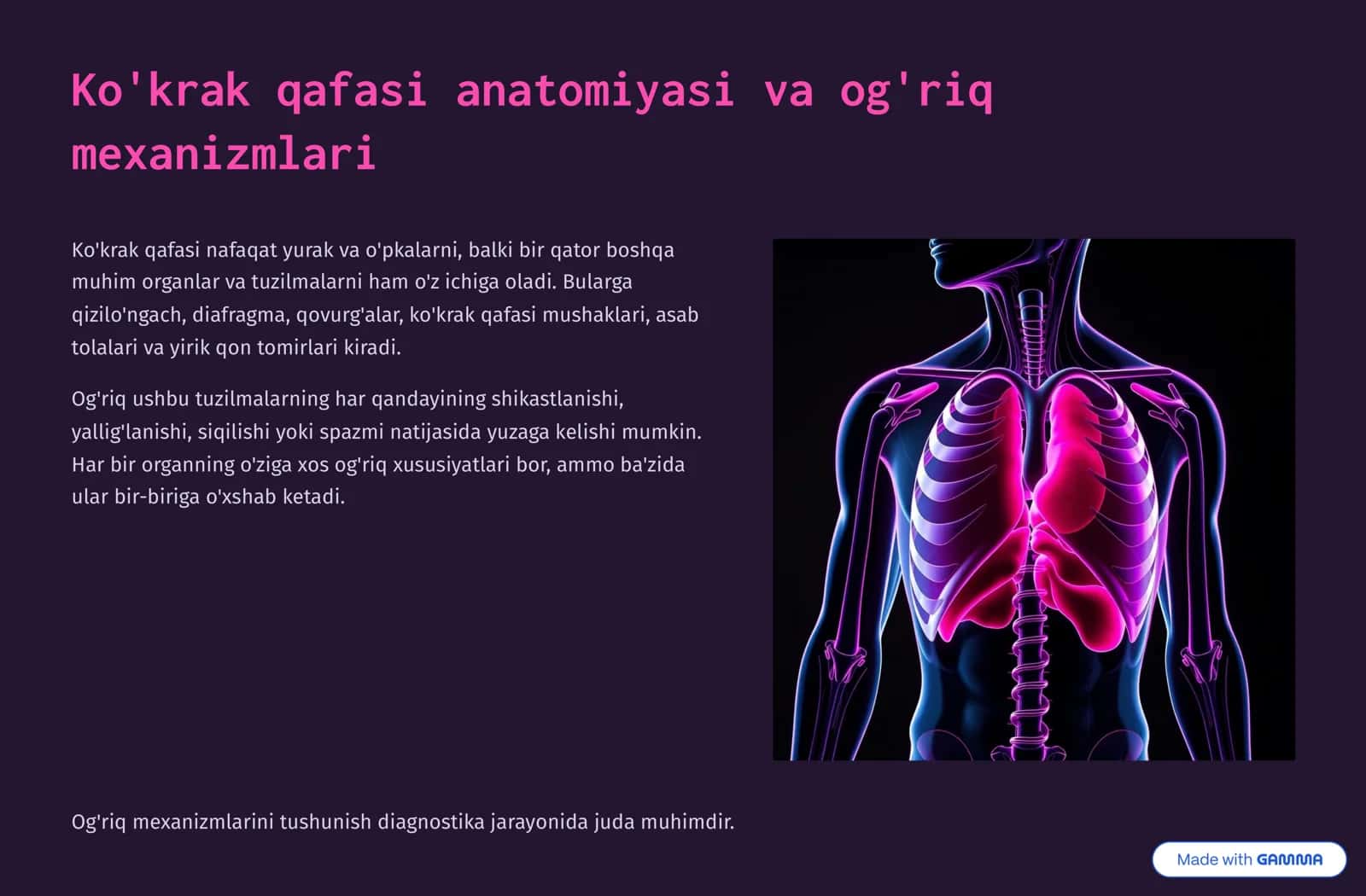 Ko'krak qafasi anatomiyasi va og'riq mexanizmlari

Ko'krak qafasi nafaqat yurak va o'pkalarni, balki bir qator boshqa muhim organlar va tuzilmalarni ham o'z ichiga oladi. Bularga qizilo'ngach, diafragma, qovurg'alar, ko'krak qafasi mushaklari, asab tolalari va yirik qon tomirlari kiradi.

Og'riq ushbu tuzilmalarning har qandayining shikastlanishi, yallig'lanishi, siqilishi yoki spazmi natijasida yuzaga kelishi mumkin. Har bir organning o'ziga xos og'riq xususiyatlari bor, ammo ba'zida ular bir-biriga o'xshab ketadi.

Og'riq mexanizmlarini tushunish diagnostika jarayonida juda muhimdir.

Made with GAMMA